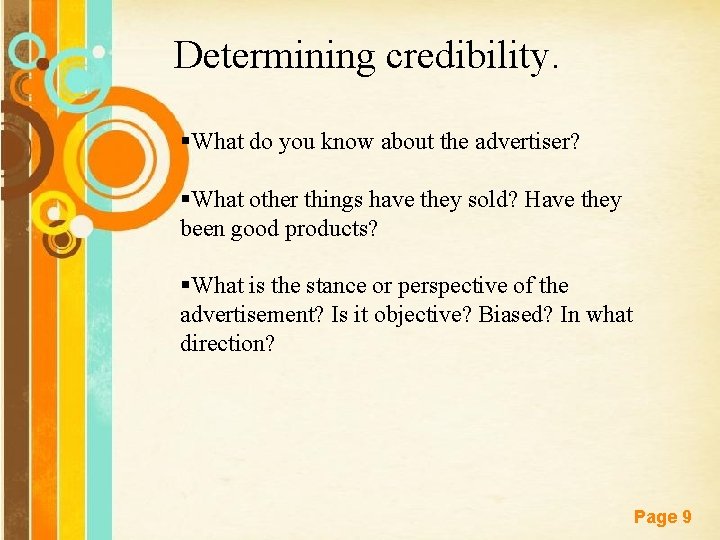 Determining credibility.

▪What do you know about the advertiser?

▪What other things have they sold? Have they been good products?

▪What is the stance or perspective of the advertisement? Is it objective? Biased? In what direction?

Page 9